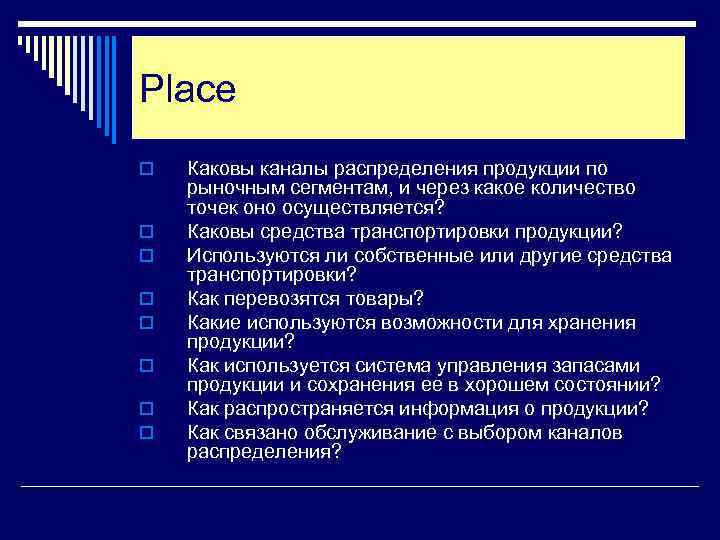 Place

Каковы каналы распределения продукции по рыночным сегментам, и через какое количество точек оно осуществляется?

Каковы средства транспортировки продукции?

Используются ли собственные или другие средства транспортировки?

Как перевозятся товары?

Какие используются возможности для хранения продукции?

Как используется система управления запасами продукции и сохранения ее в хорошем состоянии?

Как распространяется информация о продукции?

Как связано обслуживание с выбором каналов распределения?